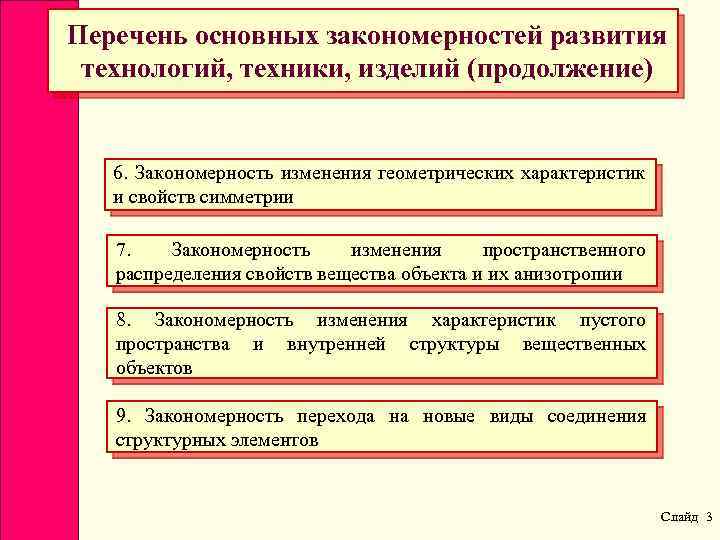 Перечень основных закономерностей развития технологий, техники, изделий (продолжение)

6. Закономерность изменения геометрических характеристик и свойств симметрии

7. Закономерность изменения пространственного распределения свойств вещества объекта и их анизотропии

8. Закономерность изменения характеристик пустого пространства и внутренней структуры вещественных объектов

9. Закономерность перехода на новые виды соединения структурных элементов

Слайд 3